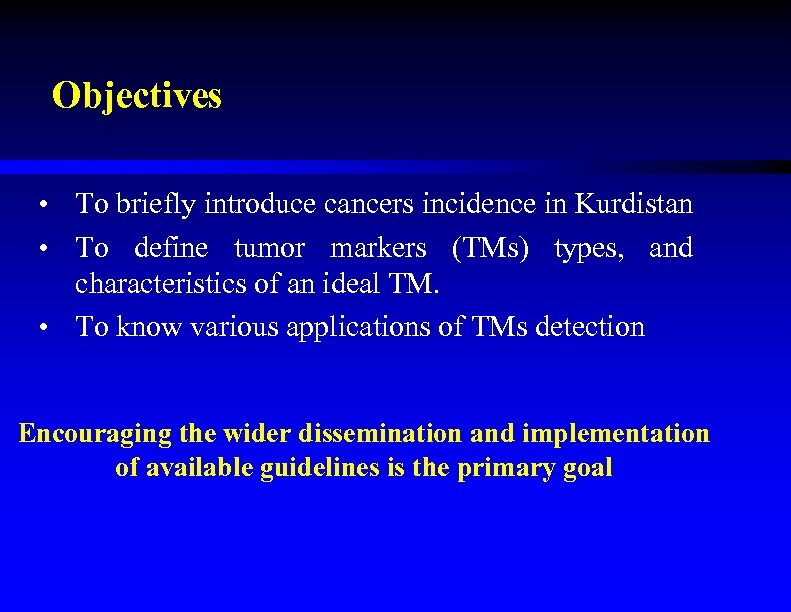 Objectives

• To briefly introduce cancers incidence in Kurdistan
• To define tumor markers (TMs) types, and characteristics of an ideal TM.
• To know various applications of TMs detection

Encouraging the wider dissemination and implementation of available guidelines is the primary goal